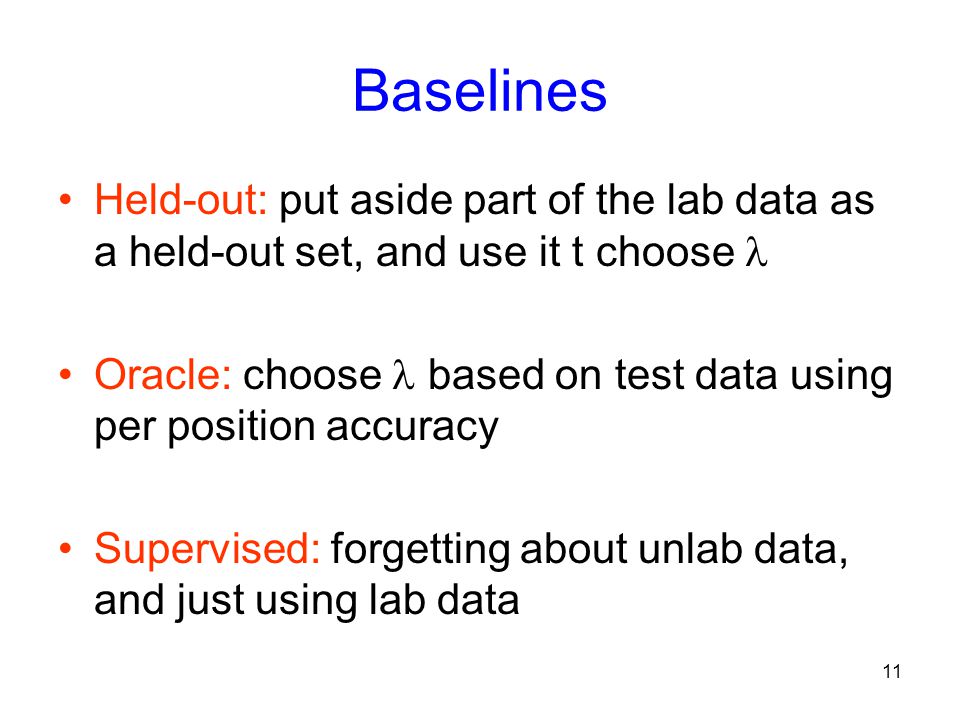 Baselines

• Held-out: put aside part of the lab data as a held-out set, and use it t choose $\lambda$

• Oracle: choose $\lambda$ based on test data using per position accuracy

• Supervised: forgetting about unlab data, and just using lab data

11